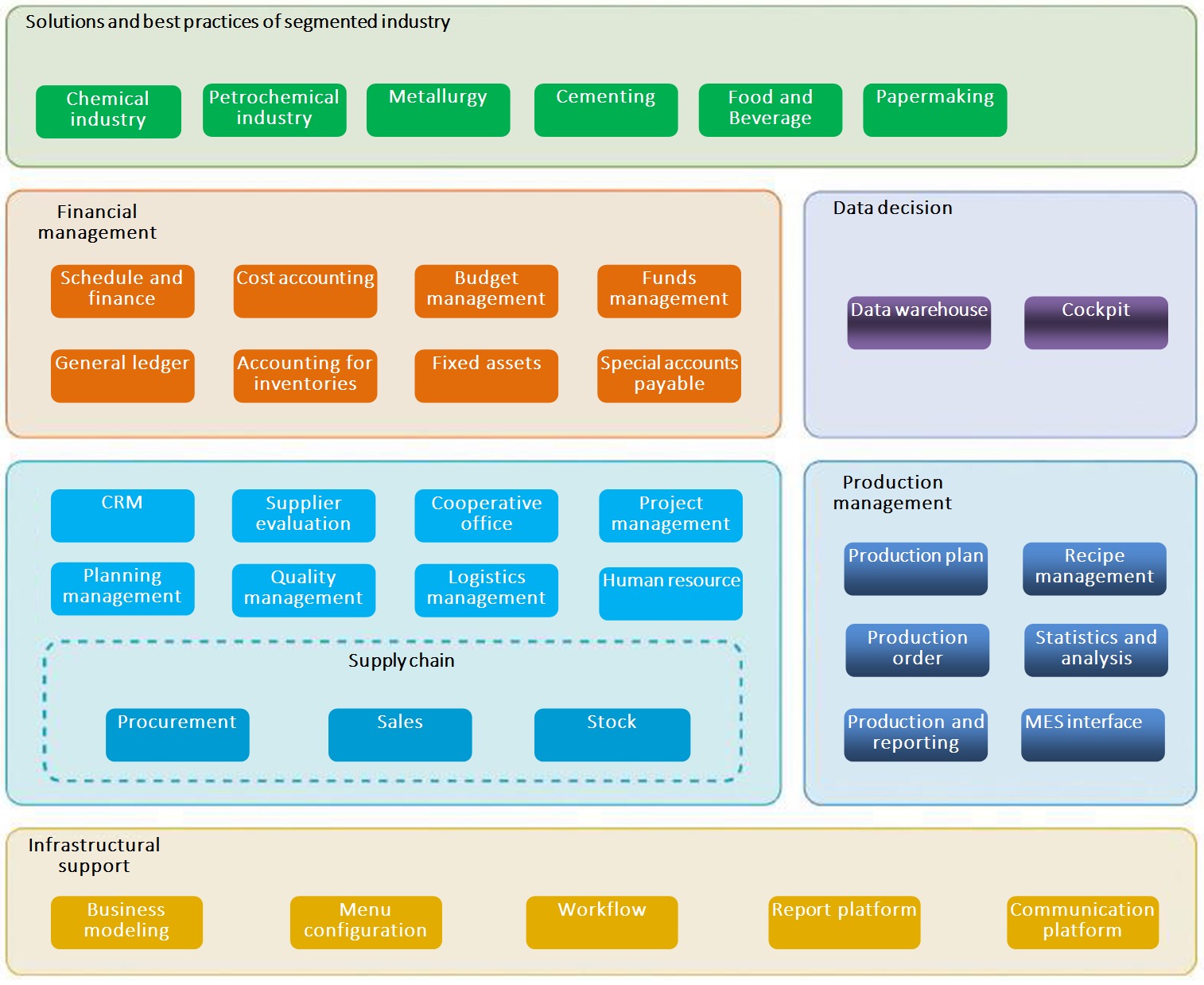 Solutions and best practices of segmented industry

Chemical industry

Petrochemical industry

Metallurgy

Cementing

Food and Beverage

Papermaking

Financial management

Schedule and finance

Cost accounting

Budget management

Funds management

General ledger

Accounting for inventories

Fixed assets

Special accounts payable

Data decision

Data warehouse

Cockpit

CRM

Supplier evaluation

Cooperative office

Project management

Planning management

Quality management

Logistics management

Human resource

Supply chain

Procurement

Sales

Stock

Production management

Production plan

Recipe management

Production order

Statistics and analysis

Production and reporting

MES interface

Infrastructural support

Business modeling

Menu configuration

Workflow

Report platform

Communication platform